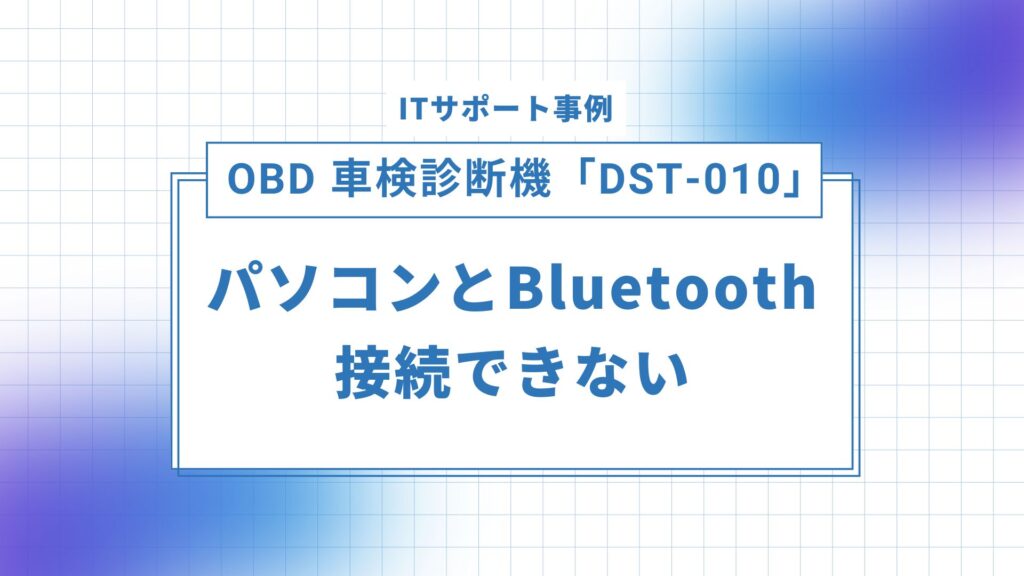 ITサポート事例

OBD 車検診断機「DST-010」

パソコンとBluetooth
接続できない